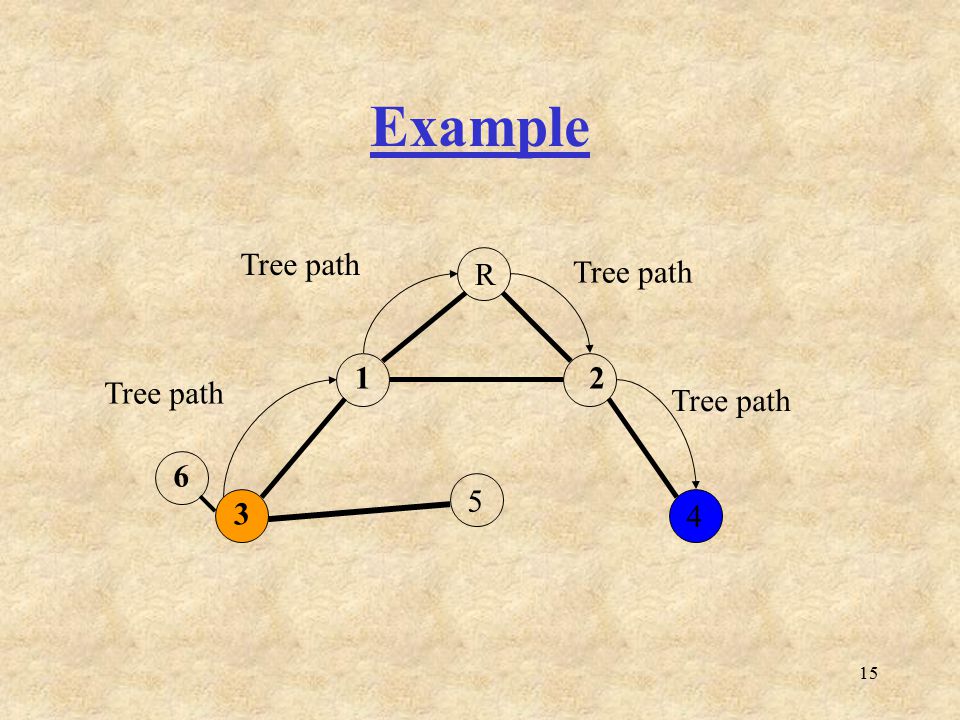 Example

Tree path
R
Tree path
Tree path
1
2
Tree path
6
3
5
4

15